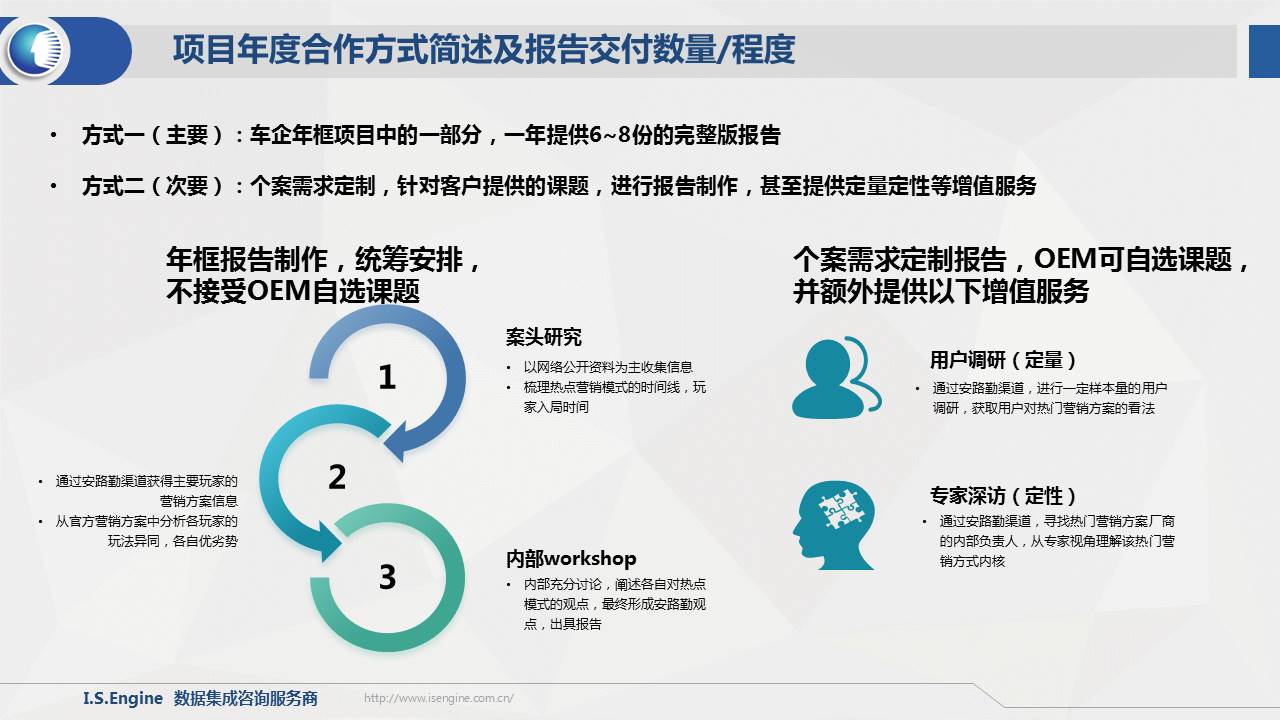 项目年度合作方式简述及报告交付数量/程度

• 方式一（主要）：车企年框项目中的一部分，一年提供6~8份的完整版报告

• 方式二（次要）：个案需求定制，针对客户提供的课题，进行报告制作，甚至提供定量定性等增值服务

年框报告制作，统筹安排，不接受OEM自选课题

1

案头研究

• 以网络公开资料为主收集信息
• 梳理热点营销模式的时间线，玩家入局时间

2

• 通过安路勤渠道获得主要玩家的营销方案信息
• 从官方营销方案中分析各玩家的玩法异同，各自优劣势

3

内部workshop

• 内部充分讨论，阐述各自对热点模式的观点，最终形成安路勤观点，出具报告

个案需求定制报告，OEM可自选课题，并额外提供以下增值服务

用户调研（定量）

• 通过安路勤渠道，进行一定样本量的用户调研，获取用户对热门营销方案的看法

专家深访（定性）

• 通过安路勤渠道，寻找热门营销方案厂商的内部负责人，从专家视角理解该热门营销方式内核

I.S.Engine 数据集成咨询服务商 http://www.isengine.com.cn/